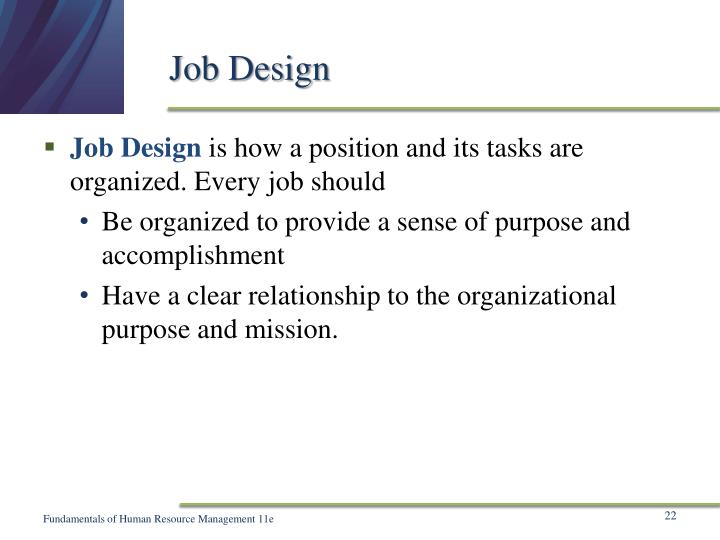 Job Design

▪ Job Design is how a position and its tasks are organized. Every job should
• Be organized to provide a sense of purpose and accomplishment
• Have a clear relationship to the organizational purpose and mission.

Fundamentals of Human Resource Management 11e

22